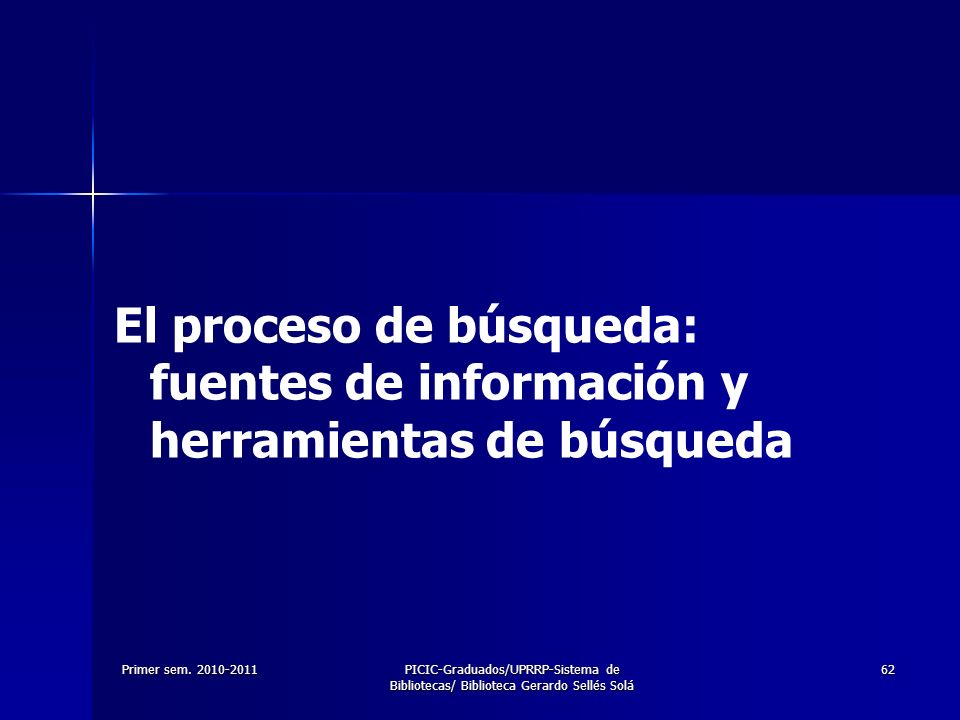 El proceso de búsqueda: fuentes de información y herramientas de búsqueda

Primer sem. 2010-2011

PICIC-Graduados/UPRRP-Sistema de Bibliotecas/ Biblioteca Gerardo Sellés Solá

62